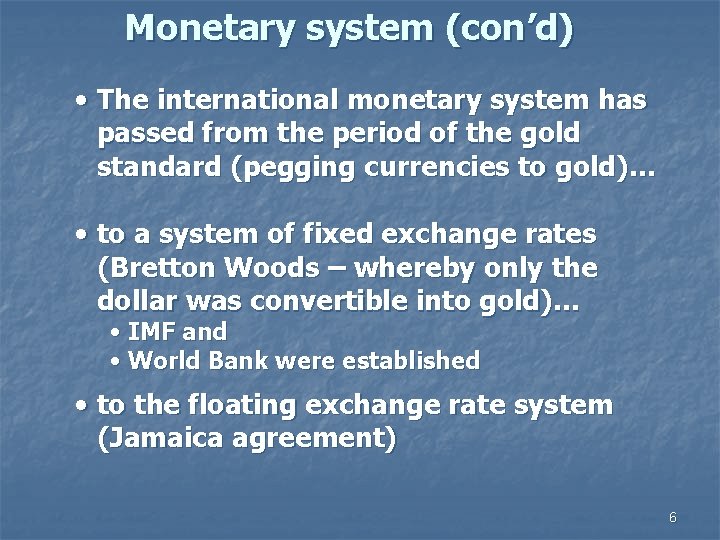 Monetary system (con’d)

• The international monetary system has passed from the period of the gold standard (pegging currencies to gold)…

• to a system of fixed exchange rates (Bretton Woods – whereby only the dollar was convertible into gold)…
• IMF and
• World Bank were established

• to the floating exchange rate system (Jamaica agreement)

6